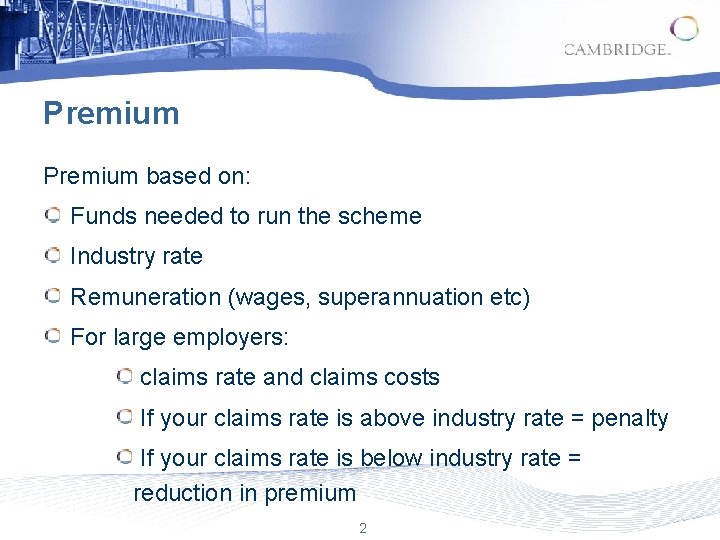 CAMBRIDGE

Premium

Premium based on:

Funds needed to run the scheme

Industry rate

Remuneration (wages, superannuation etc)

For large employers:

claims rate and claims costs

If your claims rate is above industry rate = penalty

If your claims rate is below industry rate = reduction in premium

2